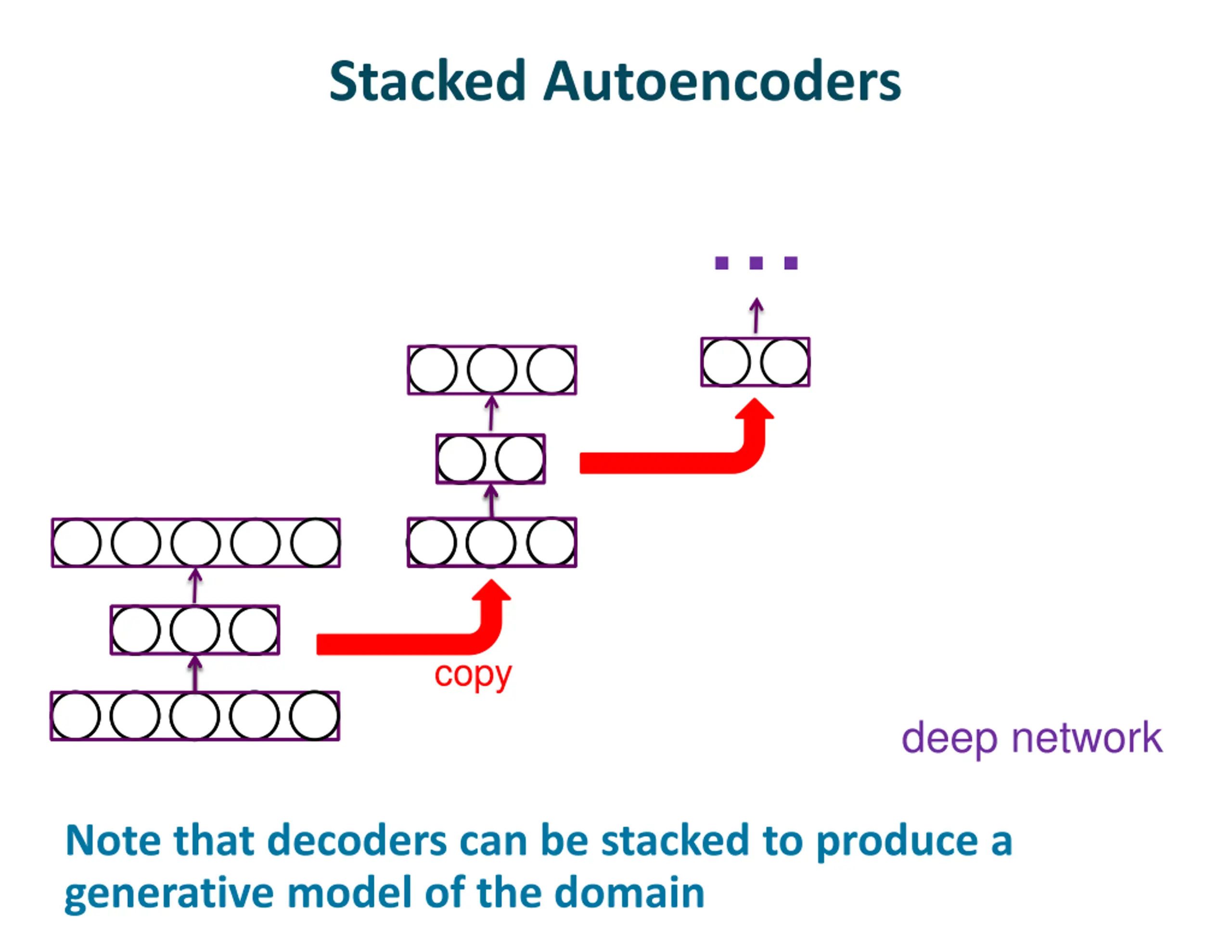 Stacked Autoencoders

...

copy

deep network

Note that decoders can be stacked to produce a generative model of the domain